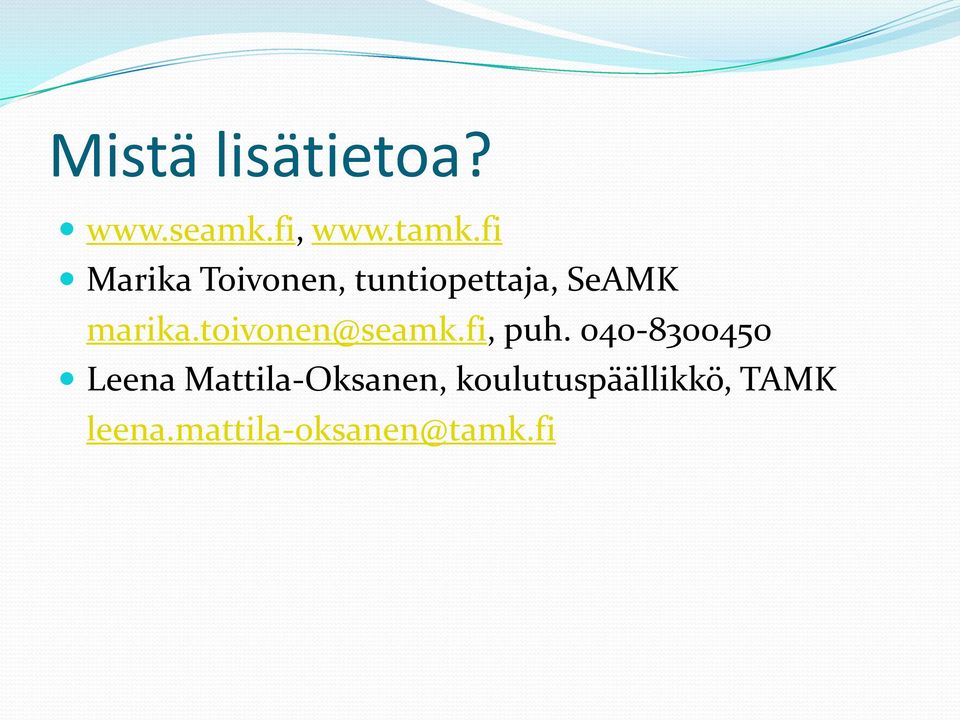 Mistä lisätietoa?

- www.seamk.fi, www.tamk.fi
- Marika Toivonen, tuntiopettaja, SeAMK marika.toivonen@seamk.fi, puh. 040-8300450
- Leena Mattila-Oksanen, koulutuspäällikkö, TAMK leena.mattila-oksanen@tamk.fi